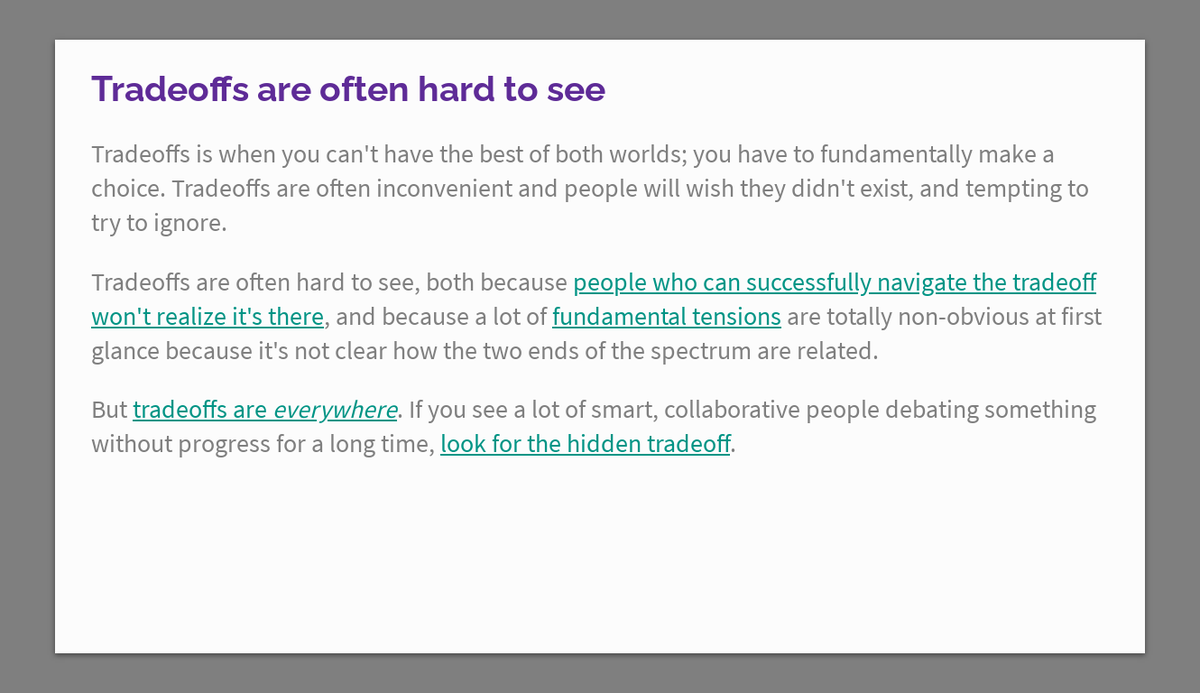 Tradeoffs are often hard to see

Tradeoffs is when you can't have the best of both worlds; you have to fundamentally make a choice. Tradeoffs are often inconvenient and people will wish they didn't exist, and tempting to try to ignore.

Tradeoffs are often hard to see, both because people who can successfully navigate the tradeoff won't realize it's there, and because a lot of fundamental tensions are totally non-obvious at first glance because it's not clear how the two ends of the spectrum are related.

But tradeoffs are everywhere. If you see a lot of smart, collaborative people debating something without progress for a long time, look for the hidden tradeoff.